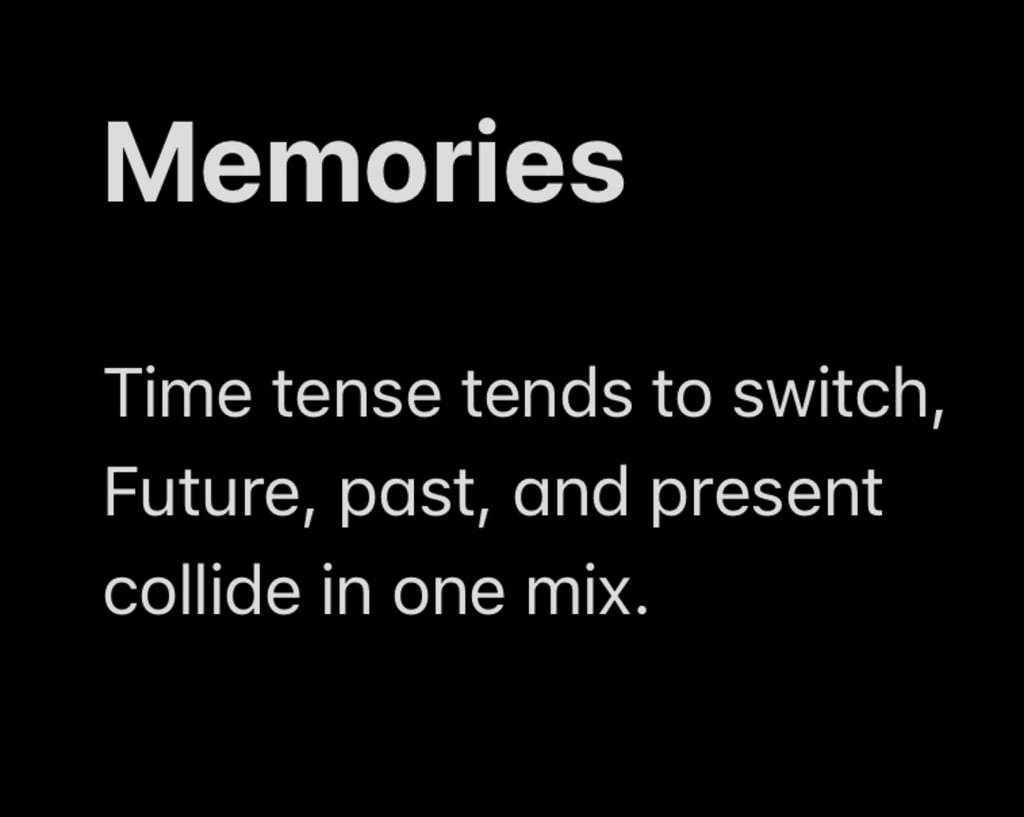 Memories

Time tense tends to switch, Future, past, and present collide in one mix.